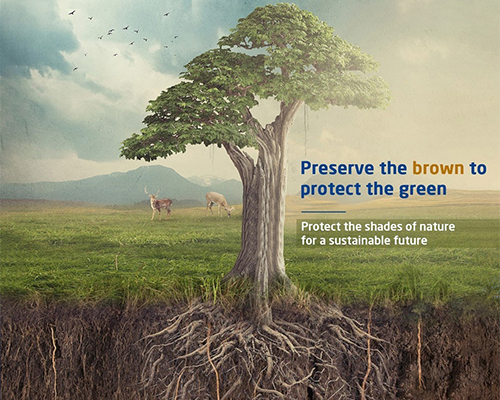 Preserve the brown to protect the green

Protect the shades of nature for a sustainable future